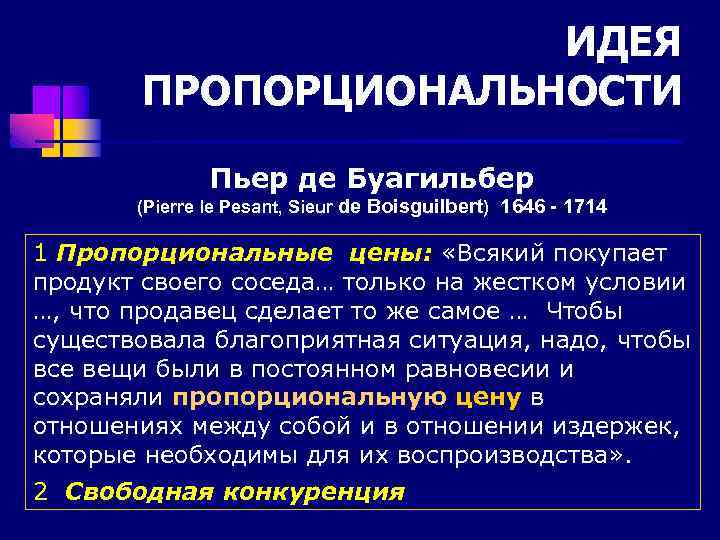 ИДЕЯ ПРОПОРЦИОНАЛЬНОСТИ

Пьер де Буагильбер
(Pierre le Pesant, Sieur de Boisguilbert) 1646 - 1714

1 Пропорциональные цены: «Всякий покупает продукт своего соседа… только на жестком условии …, что продавец сделает то же самое … Чтобы существовала благоприятная ситуация, надо, чтобы все вещи были в постоянном равновесии и сохраняли пропорциональную цену в отношениях между собой и в отношении издержек, которые необходимы для их воспроизводства».

2 Свободная конкуренция